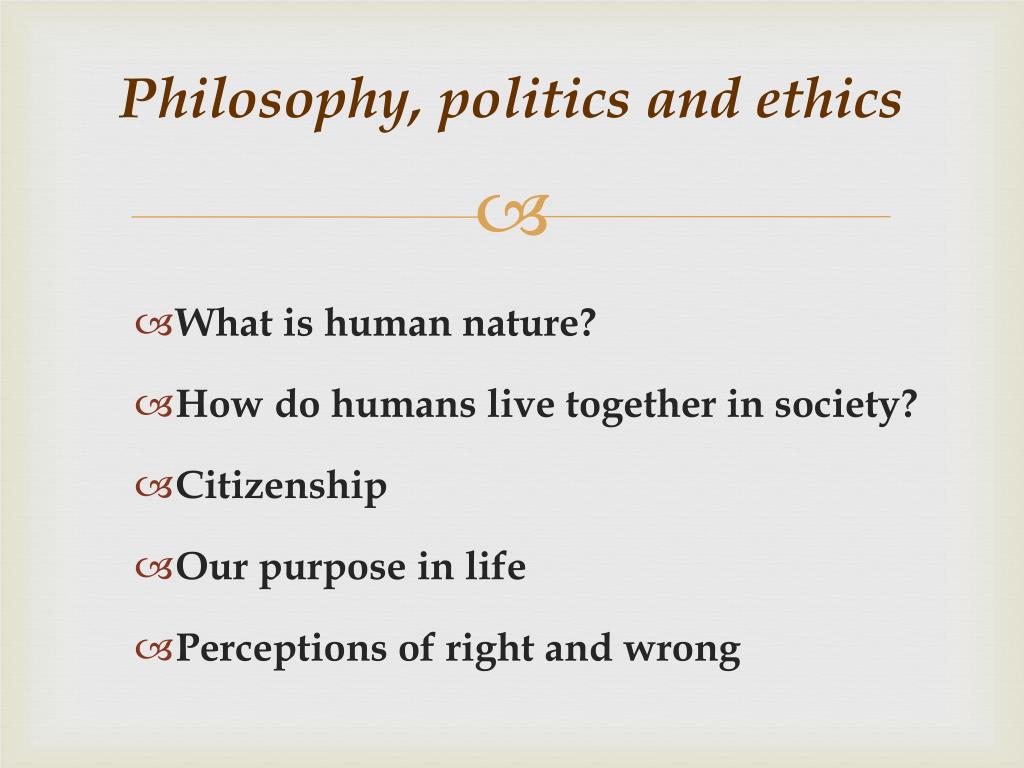 Philosophy, politics and ethics

What is human nature?

How do humans live together in society?

Citizenship

Our purpose in life

Perceptions of right and wrong